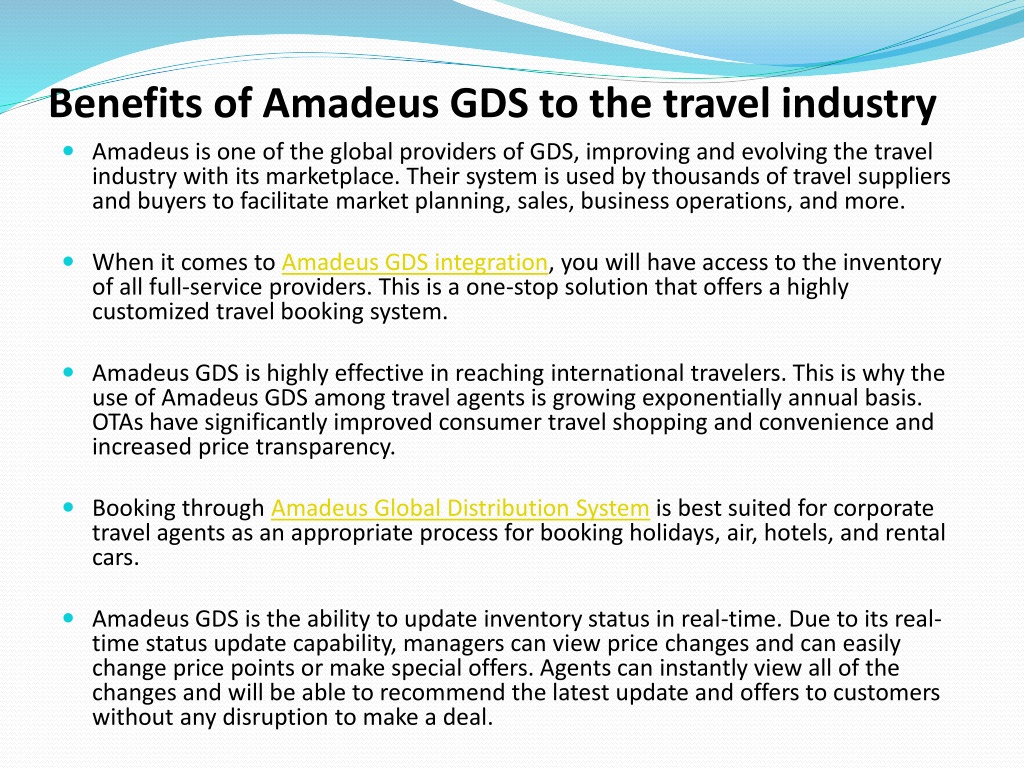 Benefits of Amadeus GDS to the travel industry

Amadeus is one of the global providers of GDS, improving and evolving the travel industry with its marketplace. Their system is used by thousands of travel suppliers and buyers to facilitate market planning, sales, business operations, and more.

When it comes to Amadeus GDS integration, you will have access to the inventory of all full-service providers. This is a one-stop solution that offers a highly customized travel booking system.

Amadeus GDS is highly effective in reaching international travelers. This is why the use of Amadeus GDS among travel agents is growing exponentially annual basis. OTAs have significantly improved consumer travel shopping and convenience and increased price transparency.

Booking through Amadeus Global Distribution System is best suited for corporate travel agents as an appropriate process for booking holidays, air, hotels, and rental cars.

Amadeus GDS is the ability to update inventory status in real-time. Due to its real-time status update capability, managers can view price changes and can easily change price points or make special offers. Agents can instantly view all of the changes and will be able to recommend the latest update and offers to customers without any disruption to make a deal.